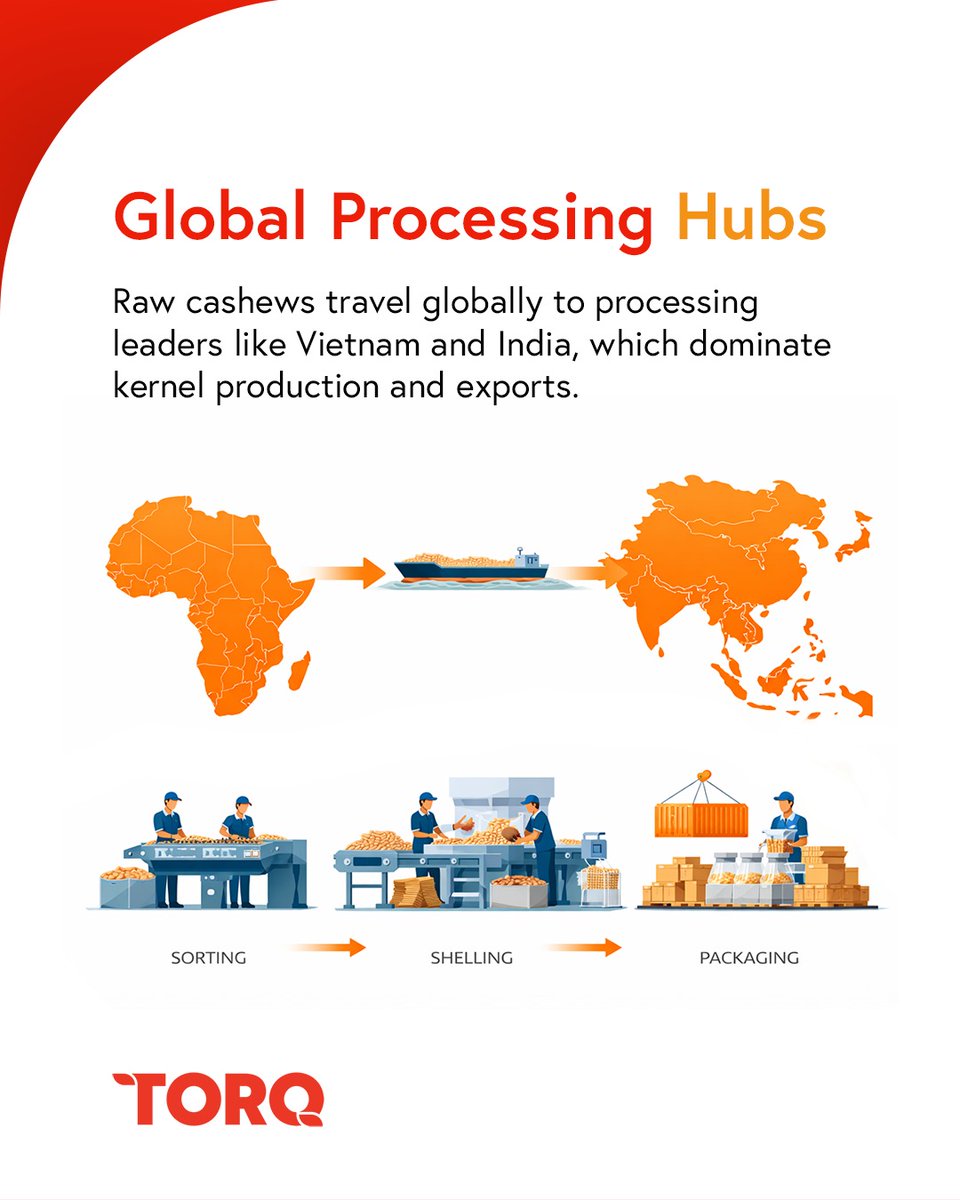 Global Processing Hubs

Raw cashews travel globally to processing leaders like Vietnam and India, which dominate kernel production and exports.

SORTING

SHELLING

PACKAGING

TORQ